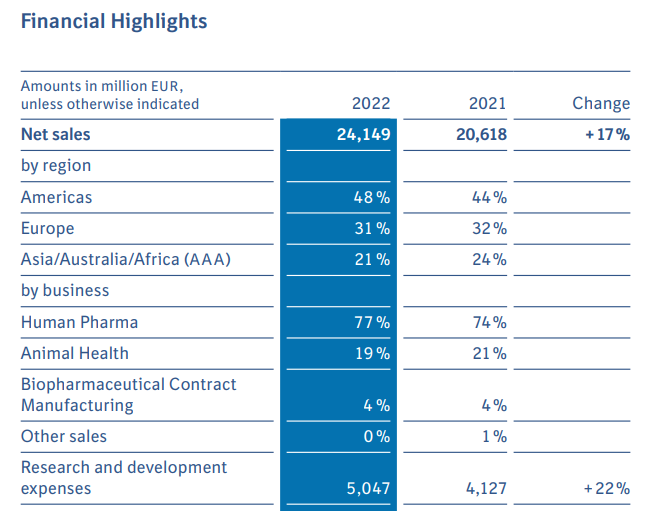 Financial Highlights

| Amounts in million EUR, unless otherwise indicated | 2022 | 2021 | Change |
|---|---|---|---|
| Net sales | 24,149 | 20,618 | +17% |
| by region | | | |
| Americas | 48% | 44% | |
| Europe | 31% | 32% | |
| Asia/Australia/Africa (AAA) | 21% | 24% | |
| by business | | | |
| Human Pharma | 77% | 74% | |
| Animal Health | 19% | 21% | |
| Biopharmaceutical Contract Manufacturing | 4% | 4% | |
| Other sales | 0% | 1% | |
| Research and development expenses | 5,047 | 4,127 | +22% |